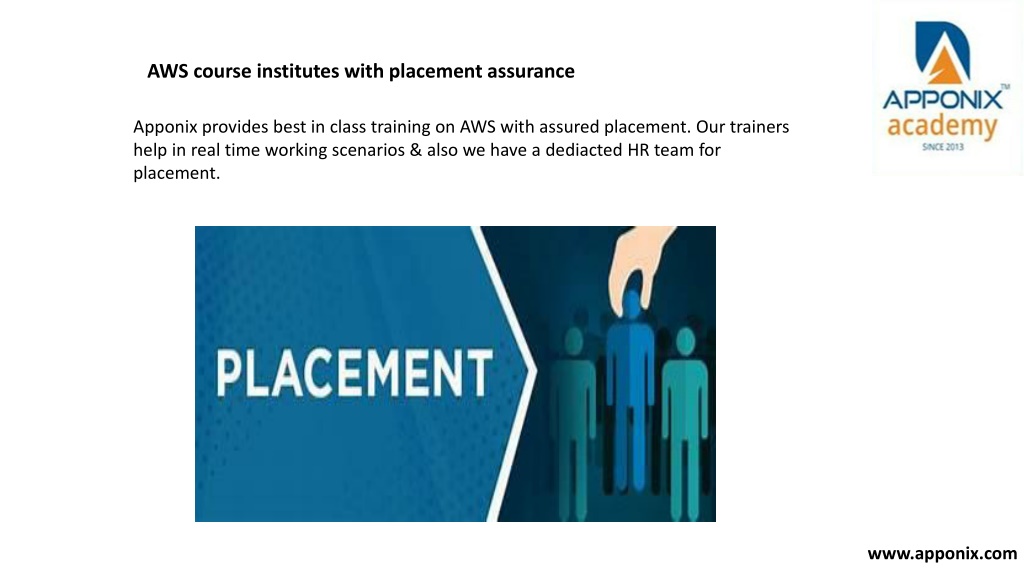 AWS course institutes with placement assurance

APPONIX™ academy SINCE 2013

Apponix provides best in class training on AWS with assured placement. Our trainers help in real time working scenarios & also we have a dediacted HR team for placement.

PLACEMENT

www.apponix.com